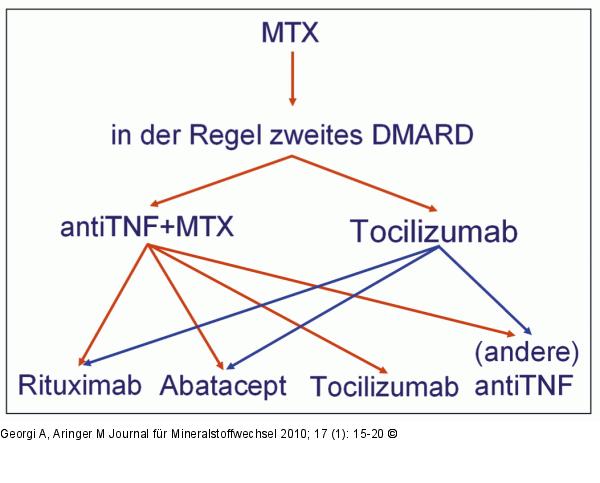 MTX

in der Regel zweites DMARD

antiTNF+MTX

Tocilizumab

Rituximab

Abatacept

Tocilizumab

(andere) antiTNF

Georgi A, Aringer M Journal für Mineralstoffwechsel 2010; 17 (1): 15-20 ©